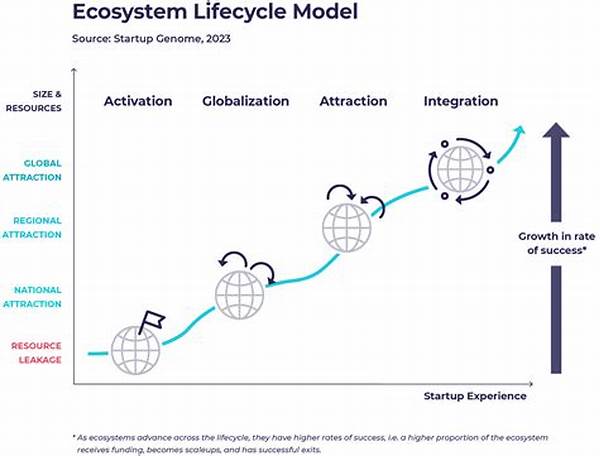 Ecosystem Lifecycle Model

Source: Startup Genome, 2023

SIZE & RESOURCES

Activation

Globalization

Attraction

Integration

GLOBAL ATTRACTION

REGIONAL ATTRACTION

NATIONAL ATTRACTION

RESOURCE LEAKAGE

Growth in rate of success*

Startup Experience

* As ecosystems advance across the lifecycle, they have higher rates of success, i.e. a higher proportion of the ecosystem receives funding, becomes scaleups, and has successful exits.